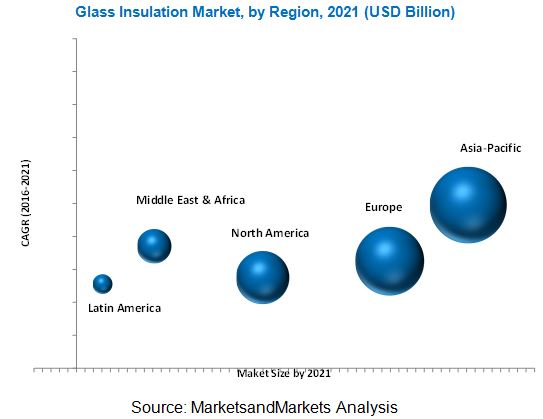 Glass Insulation Market, by Region, 2021 (USD Billion)

CAGR (2016-2021)

Asia-Pacific

Middle East & Africa

Europe

North America

Latin America

Maket Size by 2021

Source: MarketsandMarkets Analysis